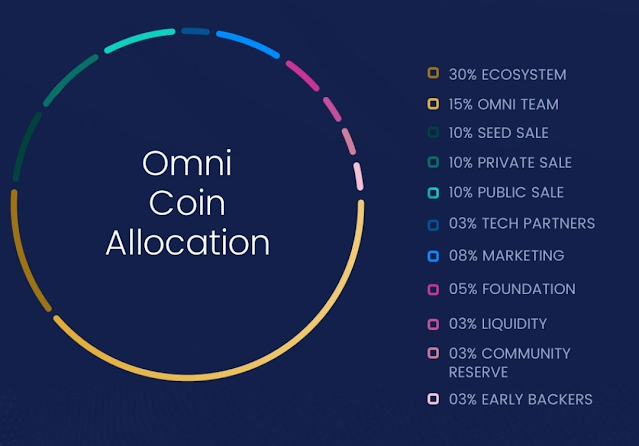 Omni Coin Allocation

30% ECOSYSTEM
15% OMNI TEAM
10% SEED SALE
10% PRIVATE SALE
10% PUBLIC SALE
03% TECH PARTNERS
08% MARKETING
05% FOUNDATION
03% LIQUIDITY
03% COMMUNITY RESERVE
03% EARLY BACKERS